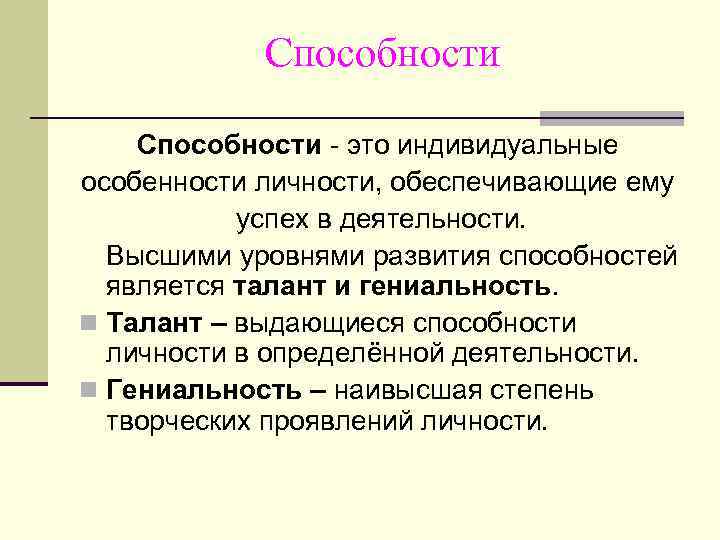 Способности

Способности - это индивидуальные особенности личности, обеспечивающие ему успех в деятельности.

Высшими уровнями развития способностей является талант и гениальность.

Талант – выдающиеся способности личности в определённой деятельности.

Гениальность – наивысшая степень творческих проявлений личности.